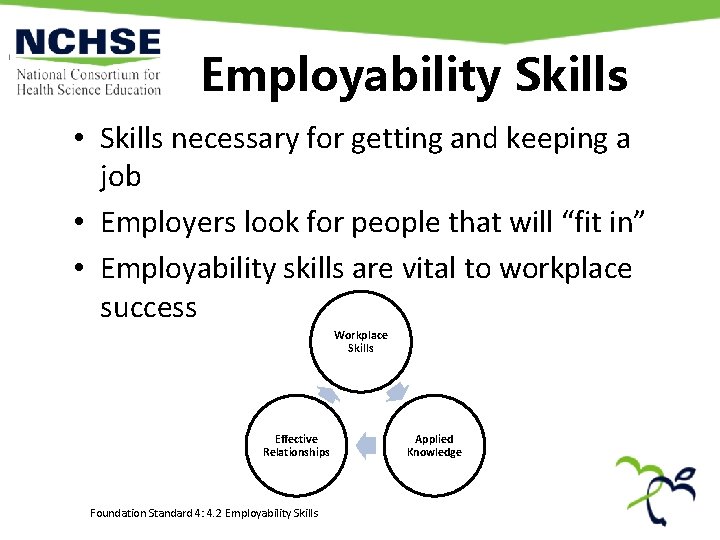 NCHSE
National Consortium for Health Science Education

Employability Skills

• Skills necessary for getting and keeping a job
• Employers look for people that will “fit in”
• Employability skills are vital to workplace success

Workplace Skills

Applied Knowledge

Effective Relationships

Foundation Standard 4: 4.2 Employability Skills